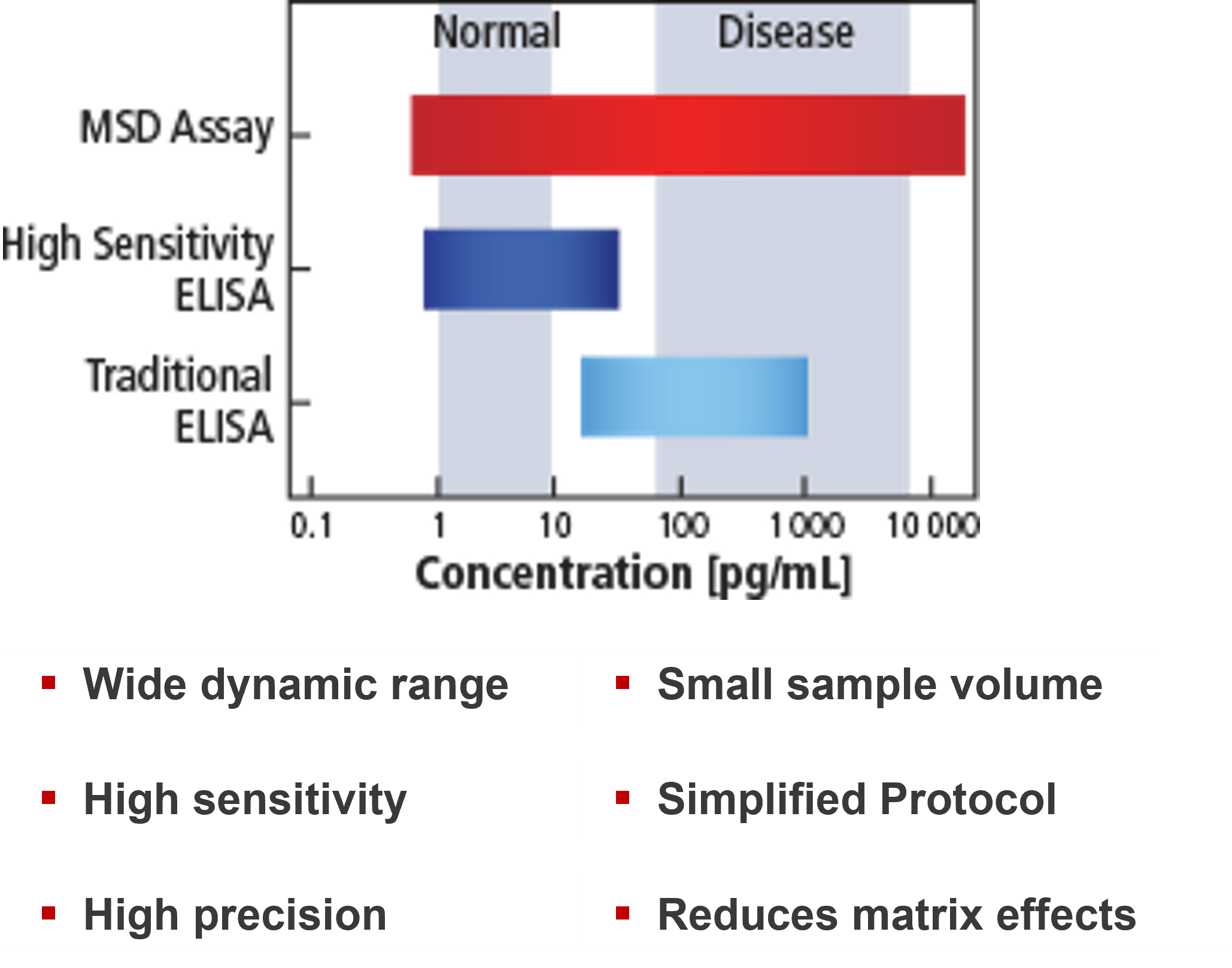 Normal
Disease

MSD Assay
High Sensitivity ELISA
Traditional ELISA

0.1
1
10
100
1 000
10 000

Concentration [pg/mL]

▪ Wide dynamic range
▪ High sensitivity
▪ High precision

▪ Small sample volume
▪ Simplified Protocol
▪ Reduces matrix effects